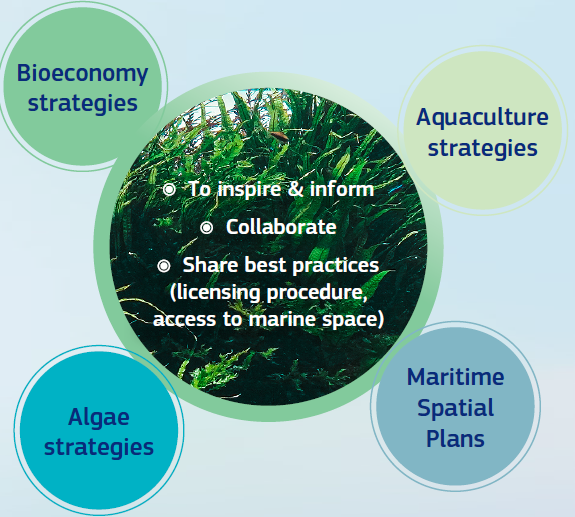 Bioeconomy strategies

Aquaculture strategies

◉ To inspire & inform
◉ Collaborate
◉ Share best practices (licensing procedure, access to marine space)

Algae strategies

Maritime Spatial Plans